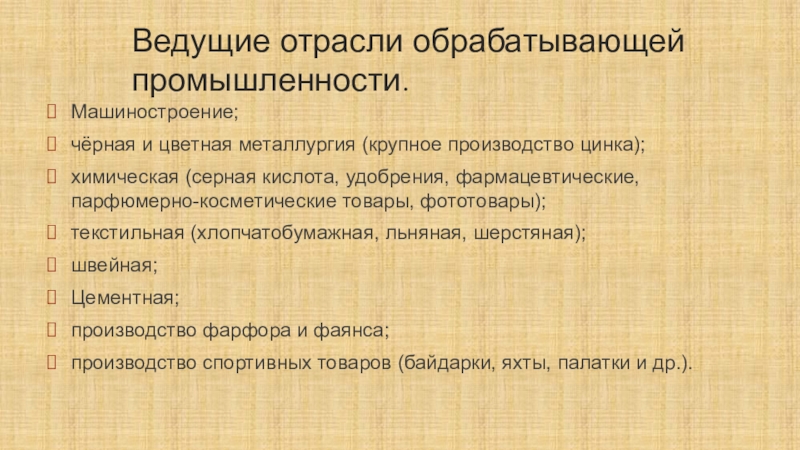 Ведущие отрасли обрабатывающей промышленности.

Машиностроение;

чёрная и цветная металлургия (крупное производство цинка);

химическая (серная кислота, удобрения, фармацевтические, парфюмерно-косметические товары, фототовары);

текстильная (хлопчатобумажная, льняная, шерстяная);

швейная;

Цементная;

производство фарфора и фаянса;

производство спортивных товаров (байдарки, яхты, палатки и др.).